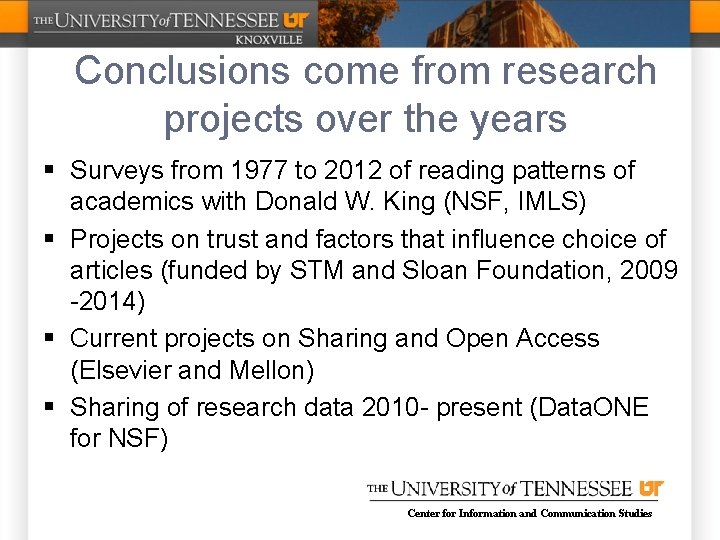 THE UNIVERSITY of TENNESSEE UT
KNOXVILLE

Conclusions come from research projects over the years

▪ Surveys from 1977 to 2012 of reading patterns of academics with Donald W. King (NSF, IMLS)
▪ Projects on trust and factors that influence choice of articles (funded by STM and Sloan Foundation, 2009 -2014)
▪ Current projects on Sharing and Open Access (Elsevier and Mellon)
▪ Sharing of research data 2010- present (DataONE for NSF)

THE UNIVERSITY of TENNESSEE UT
Center for Information and Communication Studies